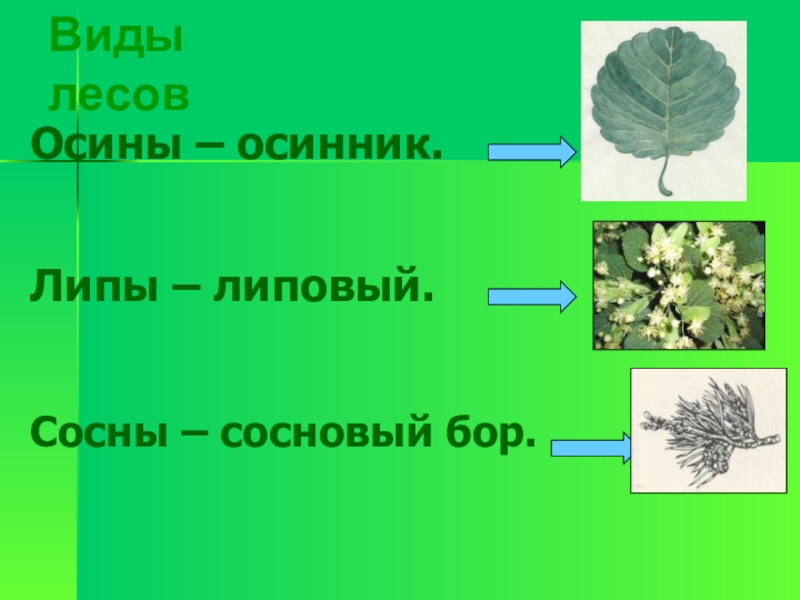 Виды лесов

Осины – осинник.

Липы – липовый.

Сосны – сосновый бор.